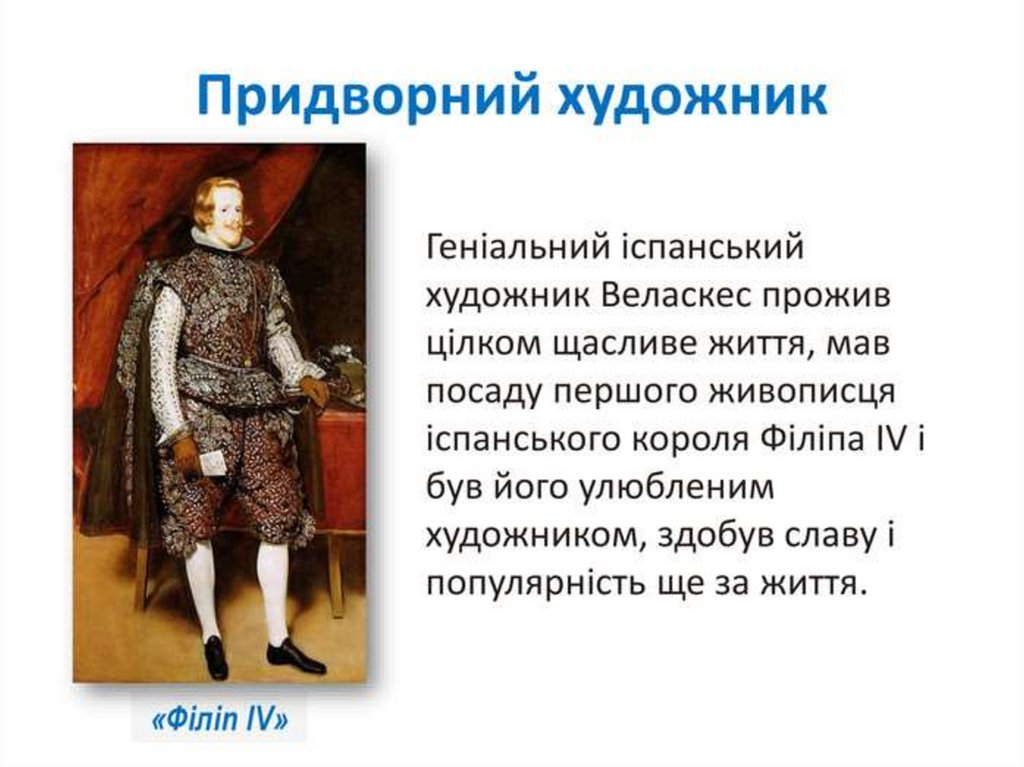 Придворний художник

Геніальний іспанський художник Веласкес прожив цілком щасливе життя, мав посаду першого живописця іспанського короля Філіпа IV і був його улюбленим художником, здобув славу і популярність ще за життя.

«Філіп IV»